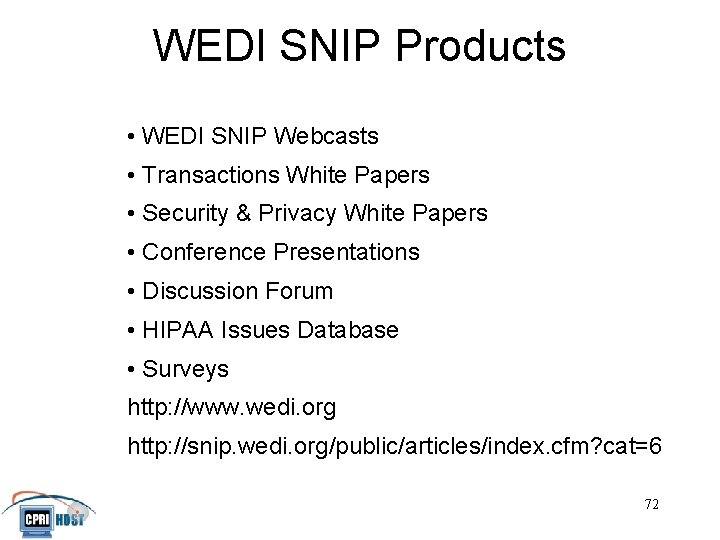 WEDI SNIP Products

• WEDI SNIP Webcasts
• Transactions White Papers
• Security & Privacy White Papers
• Conference Presentations
• Discussion Forum
• HIPAA Issues Database
• Surveys

http://www.wedi.org
http://snip.wedi.org/public/articles/index.cfm?cat=6

CPRI HOST

72